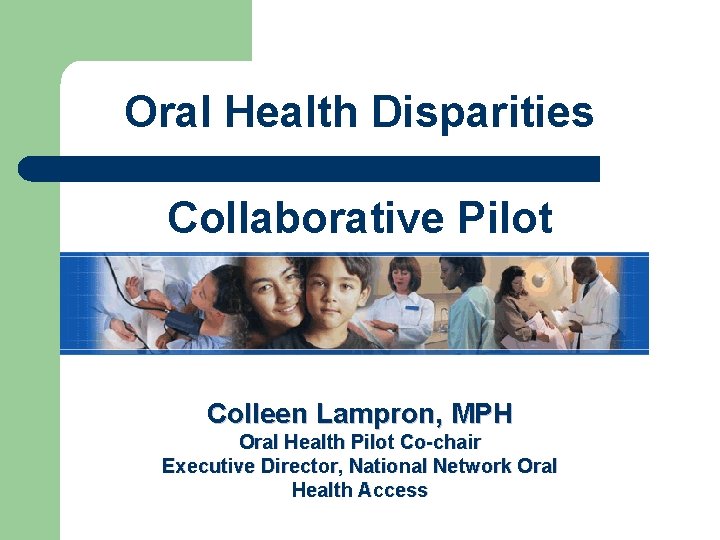 Oral Health Disparities

Collaborative Pilot

Colleen Lampron, MPH
Oral Health Pilot Co-chair
Executive Director, National Network Oral Health Access